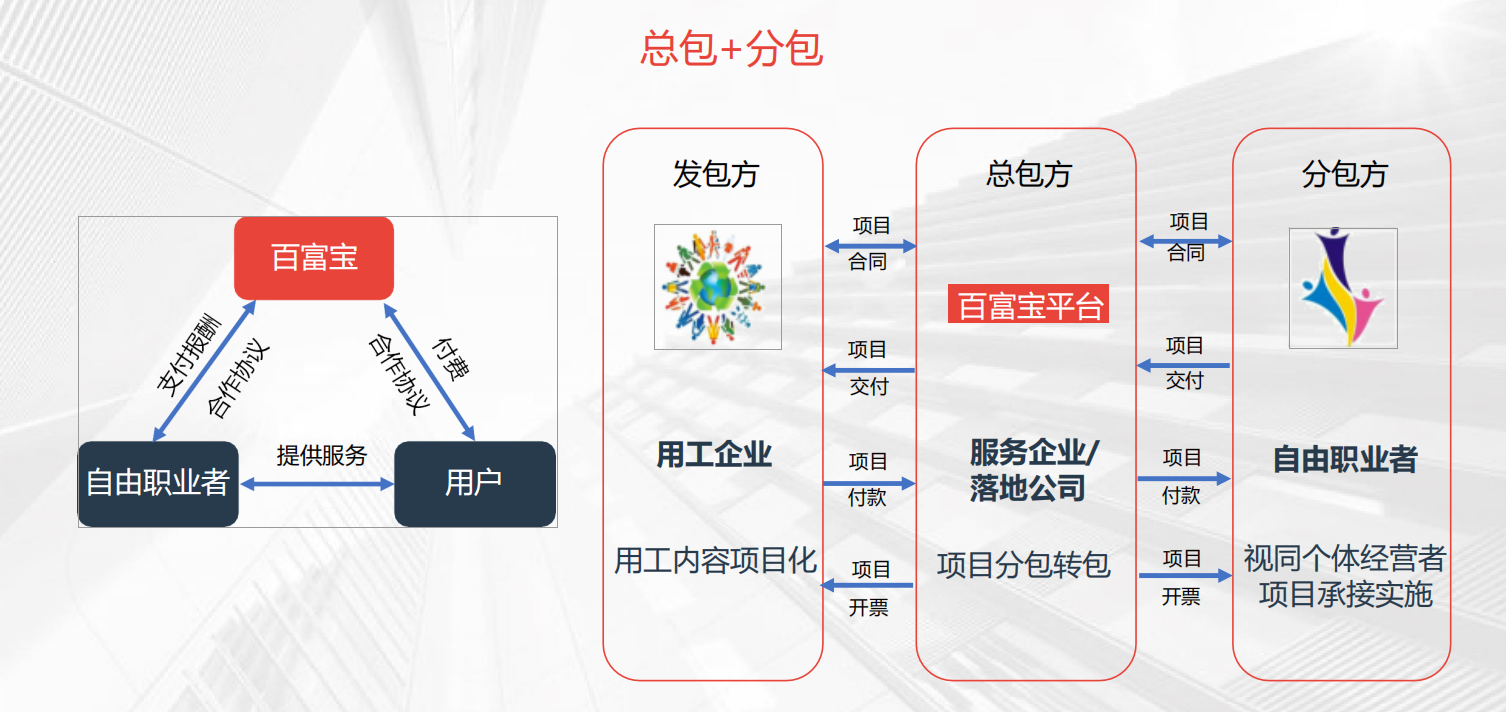 总包+分包

百富宝

支付报酬

合作协议

合作协议

付费

自由职业者

提供服务

用户

发包方

用工企业

用工内容项目化

项目
合同

项目
交付

项目
付款

项目
开票

总包方

百富宝平台

服务企业/
落地公司

项目分包转包

项目
合同

项目
交付

项目
付款

项目
开票

分包方

自由职业者

视同个体经营者
项目承接实施